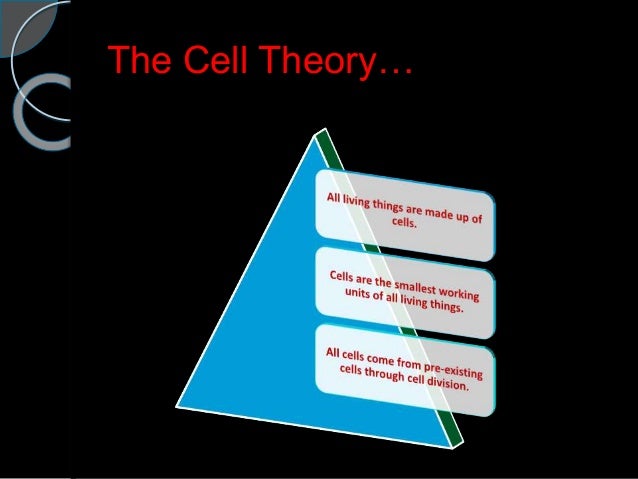 The Cell Theory…

All living things are made up of cells.

Cells are the smallest working units of all living things.

All cells come from pre-existing cells through cell division.